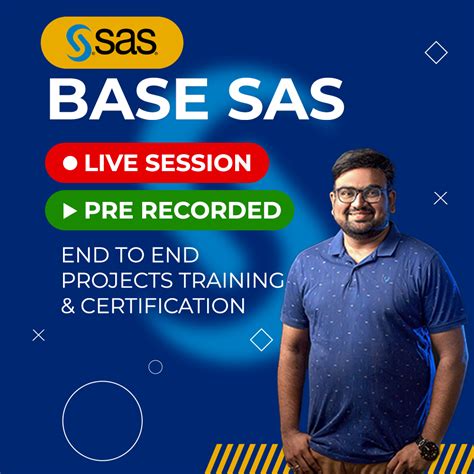 sas

BASE SAS

LIVE SESSION

PRE RECORDED

END TO END PROJECTS TRAINING & CERTIFICATION